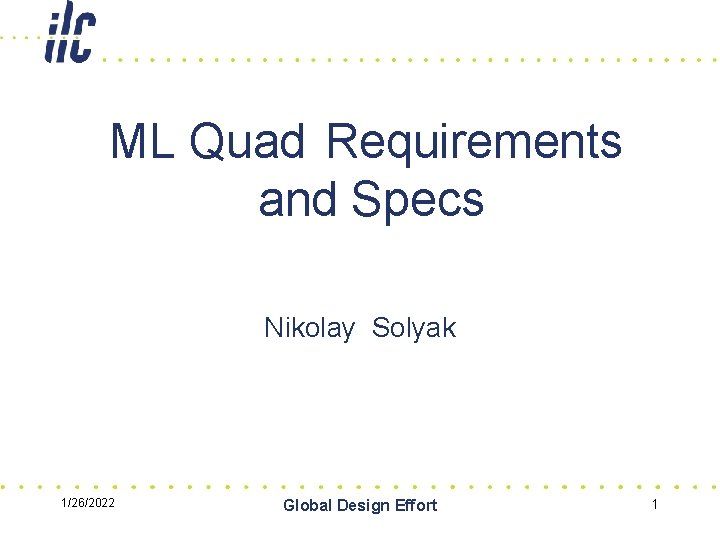 ilc

ML Quad Requirements and Specs

Nikolay Solyak

1/26/2022

Global Design Effort

1